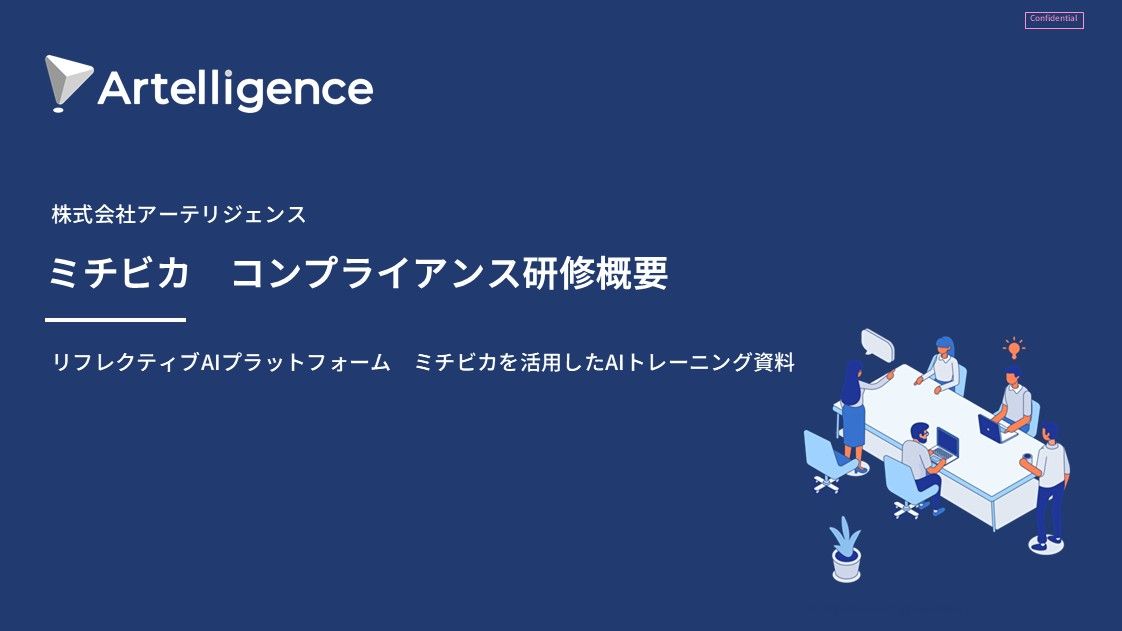 Confidential

Artelligence

株式会社アーテリジェンス

ミチビカ　コンプライアンス研修概要

リフレクティブAIプラットフォーム　ミチビカを活用したAIトレーニング資料